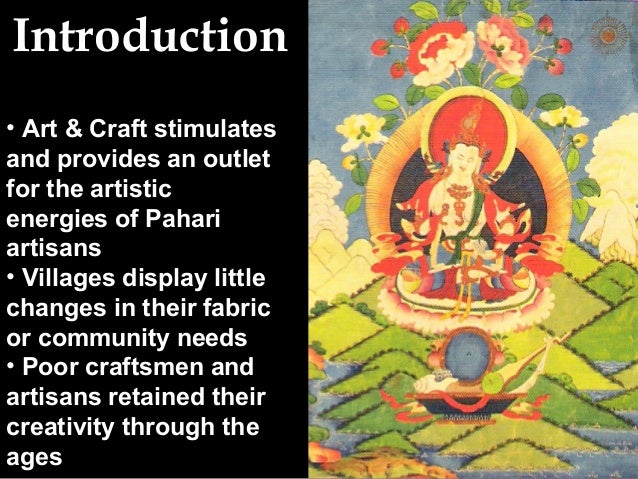 Introduction

• Art & Craft stimulates and provides an outlet for the artistic energies of Pahari artisans
• Villages display little changes in their fabric or community needs
• Poor craftsmen and artisans retained their creativity through the ages